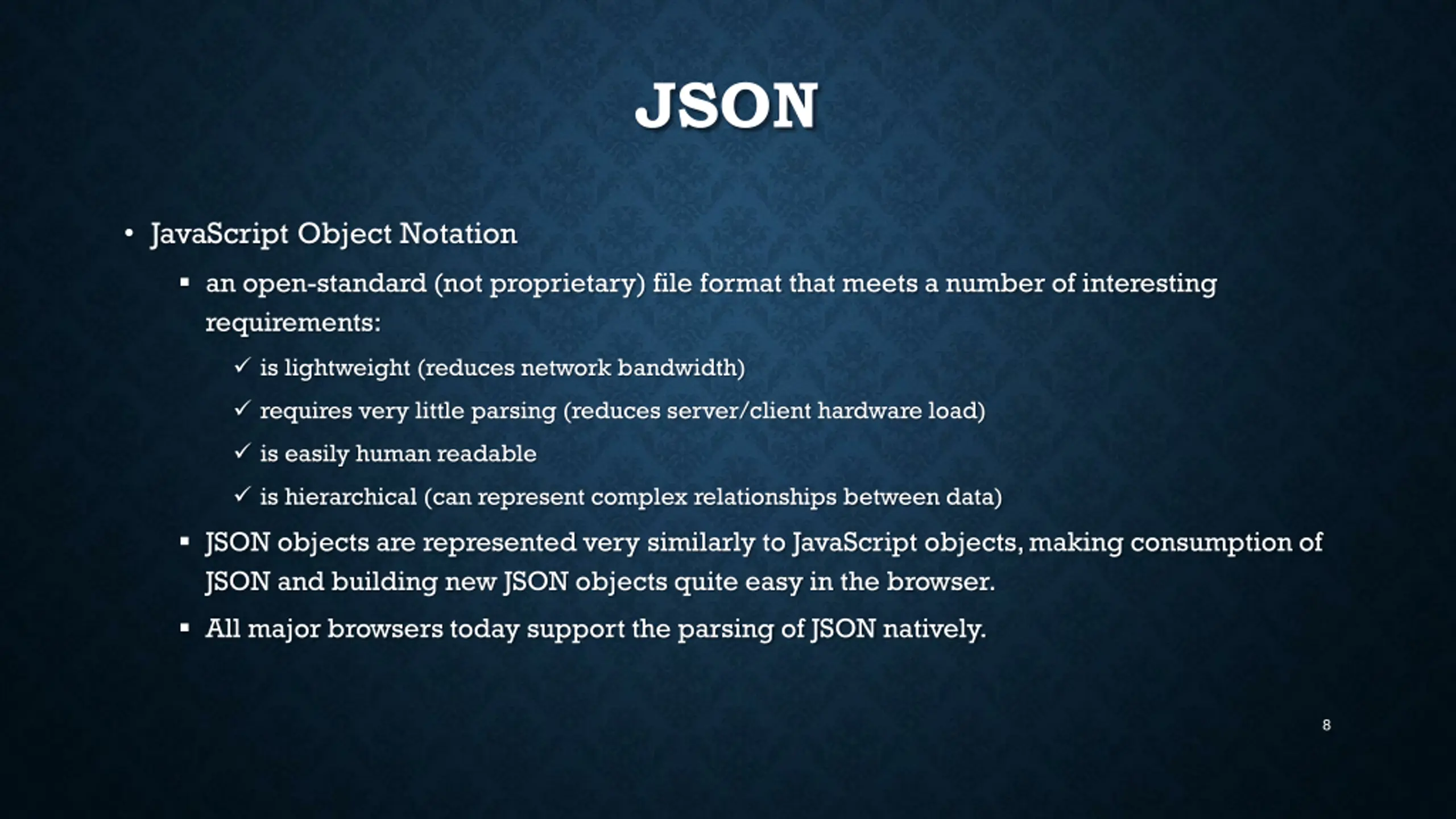 JSON

• JavaScript Object Notation

▪ an open-standard (not proprietary) file format that meets a number of interesting requirements:

✓ is lightweight (reduces network bandwidth)

✓ requires very little parsing (reduces server/client hardware load)

✓ is easily human readable

✓ is hierarchical (can represent complex relationships between data)

▪ JSON objects are represented very similarly to JavaScript objects, making consumption of JSON and building new JSON objects quite easy in the browser.

▪ All major browsers today support the parsing of JSON natively.

8